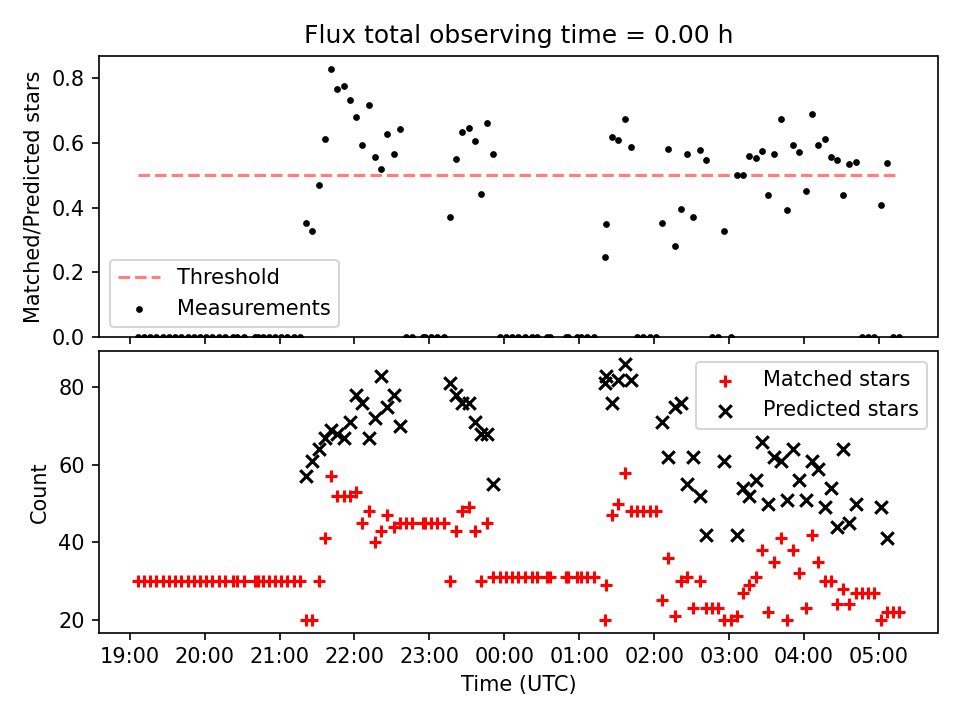 Flux total observing time = 0.00 h

Matched/Predicted stars

0.8
0.6
0.4
0.2
0.0

Threshold
Measurements

Count

80
60
40
20

Matched stars
Predicted stars

19:00 20:00 21:00 22:00 23:00 00:00 01:00 02:00 03:00 04:00 05:00

Time (UTC)